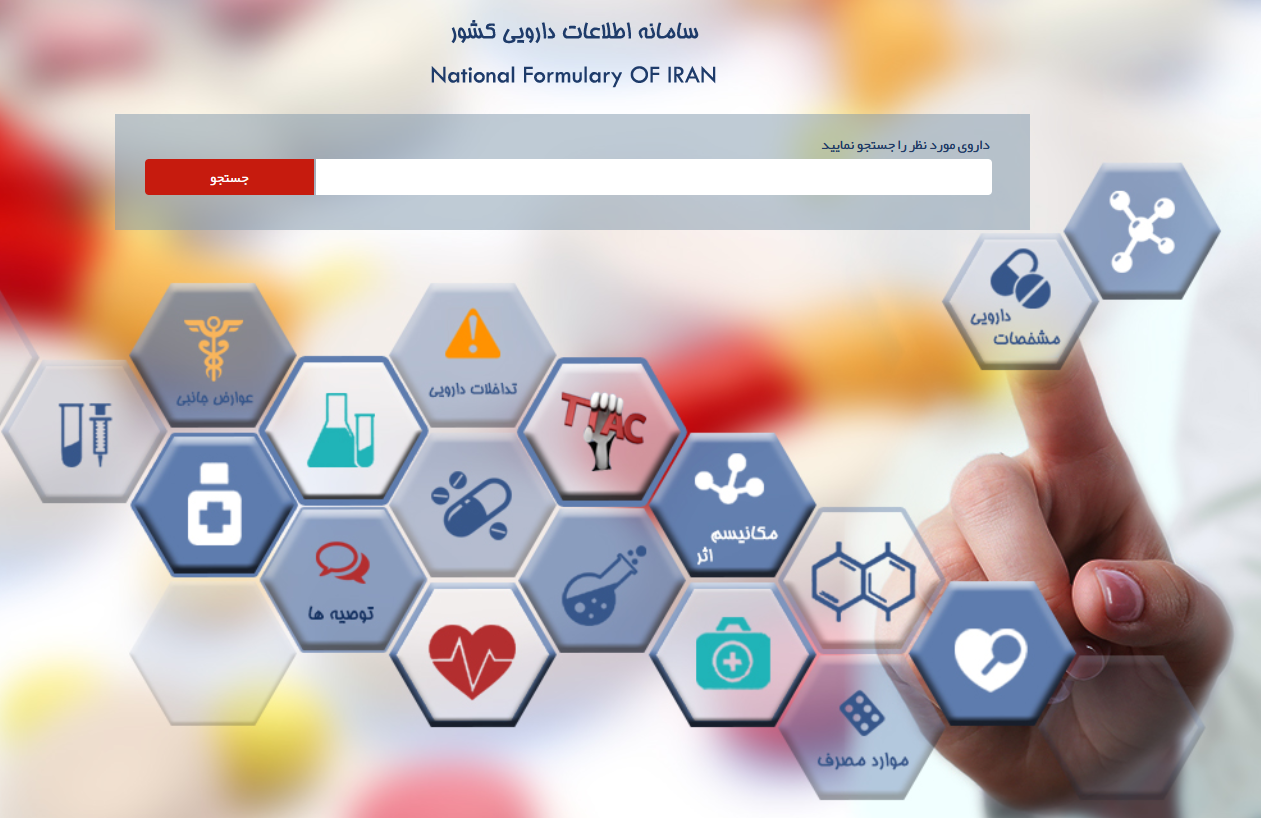 سامانه اطلاعات دارویی کشور

National Formulary OF IRAN

داروی مورد نظر را جستجو نمایید

جستجو

مشخصات دارویی

عوارض جانبی

تداخلات دارویی

TIAC

مکانیسم اثر

توصیه ها

موارد مصرف